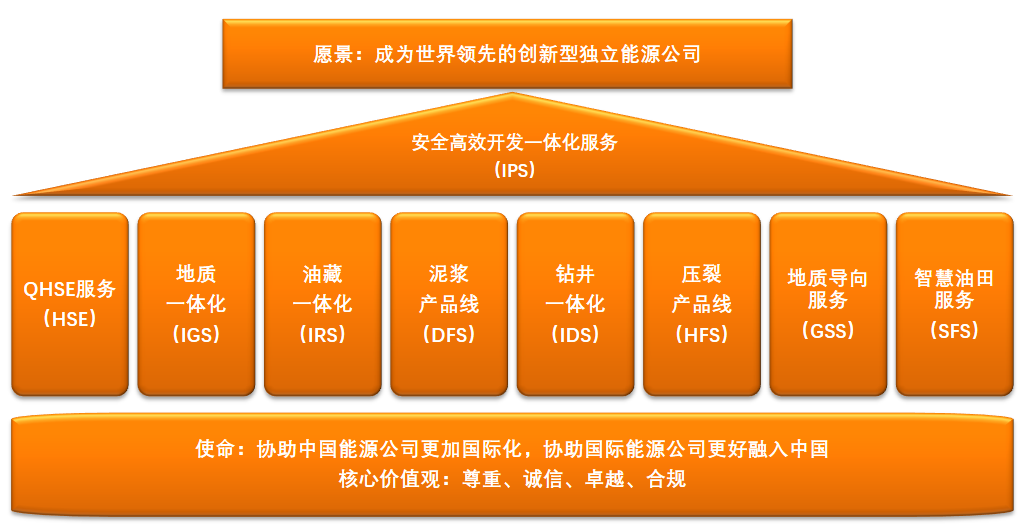 愿景：成为世界领先的创新型独立能源公司

安全高效开发一体化服务
（IPS）

QHSE服务
（HSE）

地质
一体化
（IGS）

油藏
一体化
（IRS）

泥浆
产品线
（DFS）

钻井
一体化
（IDS）

压裂
产品线
（HFS）

地质导向
服务
（GSS）

智慧油田
服务
（SFS）

使命：协助中国能源公司更加国际化，协助国际能源公司更好融入中国
核心价值观：尊重、诚信、卓越、合规